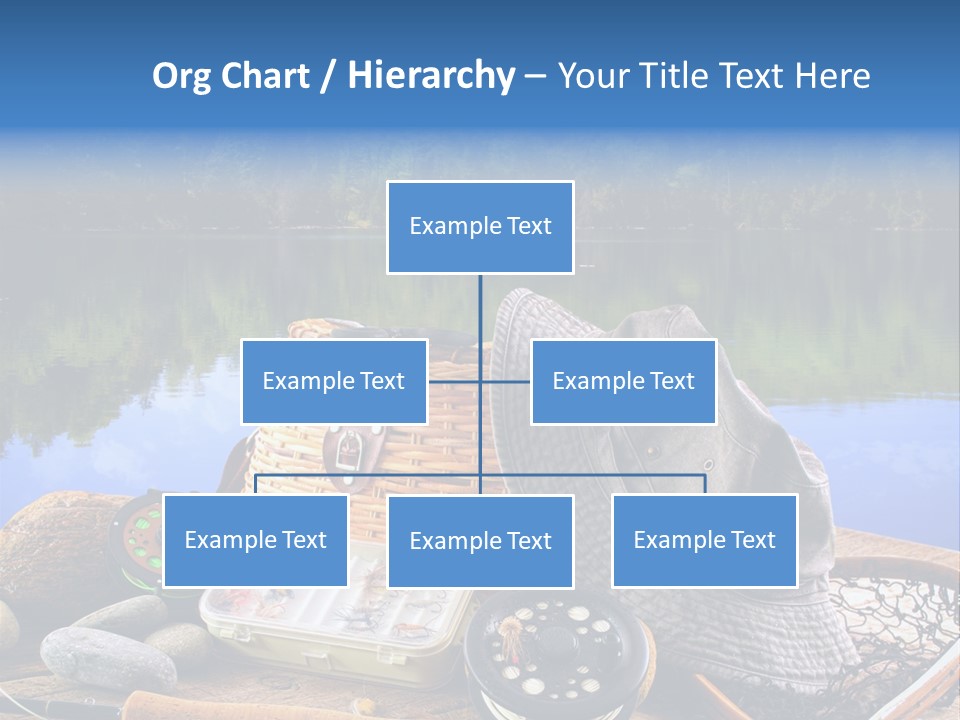 Org Chart / Hierarchy – Your Title Text Here

Example Text

Example Text

Example Text

Example Text

Example Text

Example Text